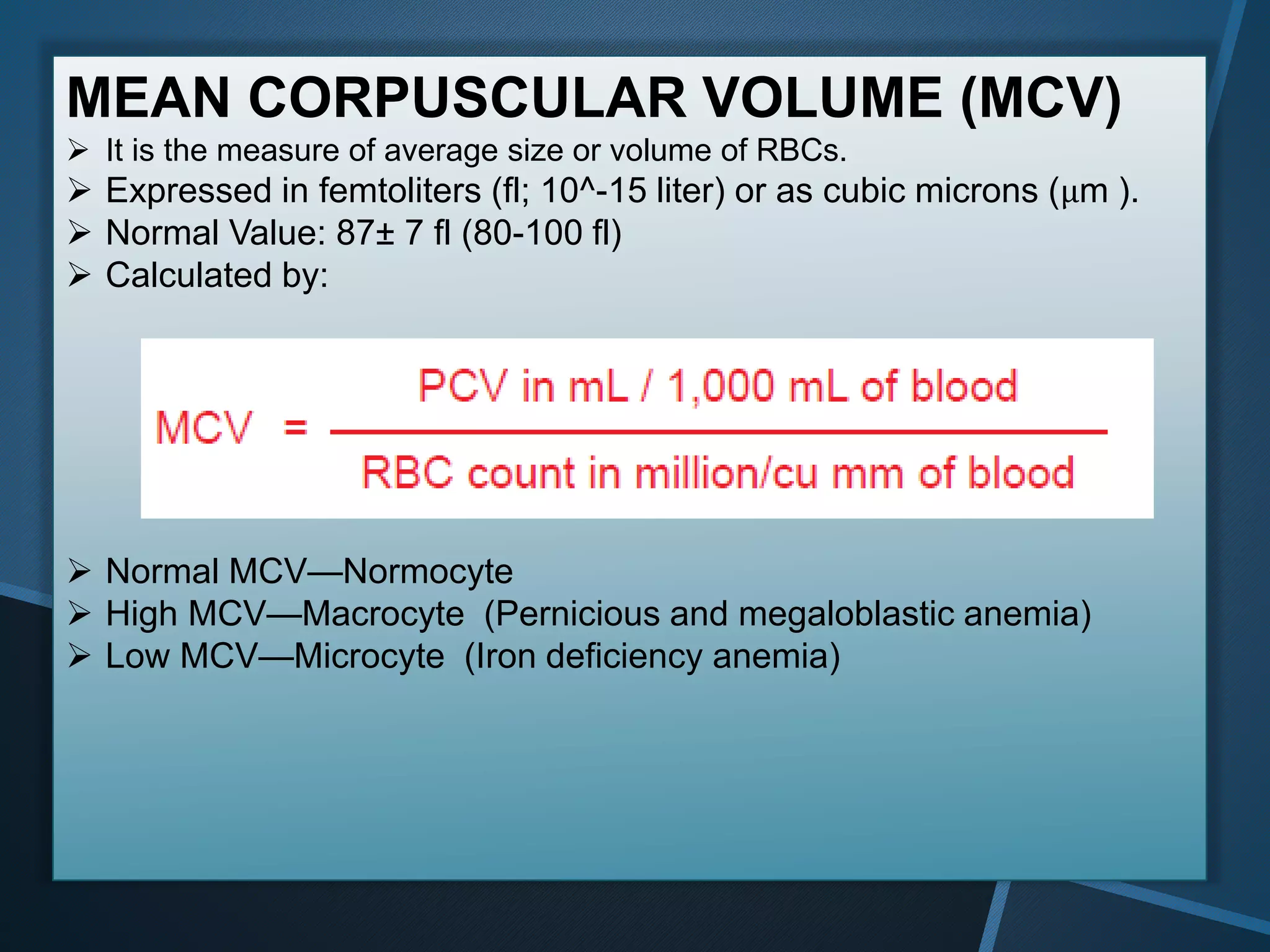 MEAN CORPUSCULAR VOLUME (MCV)

➢ It is the measure of average size or volume of RBCs.
➢ Expressed in femtoliters (fl; 10^-15 liter) or as cubic microns (μm ).
➢ Normal Value: 87± 7 fl (80-100 fl)
➢ Calculated by:

$MCV = \frac{\text{PCV in mL / 1,000 mL of blood}}{\text{RBC count in million/cu mm of blood}}$

➢ Normal MCV—Normocyte
➢ High MCV—Macrocyte (Pernicious and megaloblastic anemia)
➢ Low MCV—Microcyte (Iron deficiency anemia)